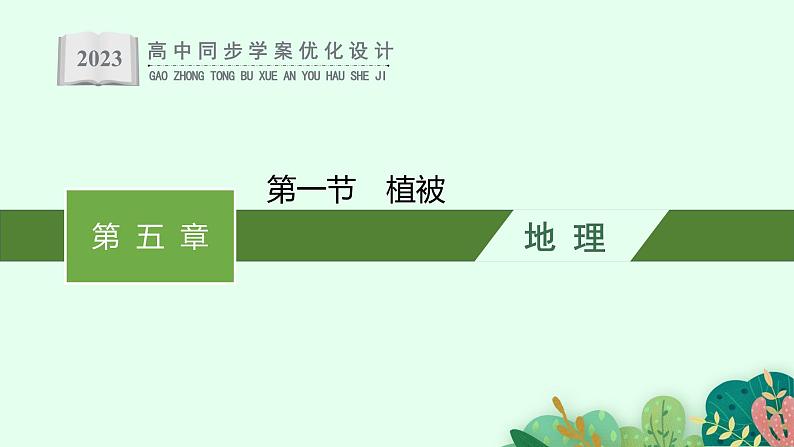 2023
高中同步学案优化设计
GAO ZHONG TONG BU XUE AN YOU HAU SHE JI

第一节 植被

第五章

地理